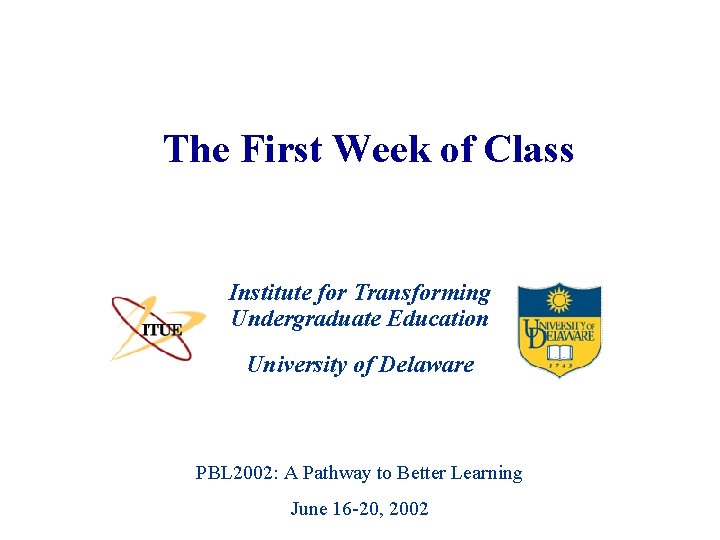 The First Week of Class

ITUE

Institute for Transforming Undergraduate Education

University of Delaware

UNIVERSITY OF DELAWARE

1743

PBL2002: A Pathway to Better Learning

June 16-20, 2002